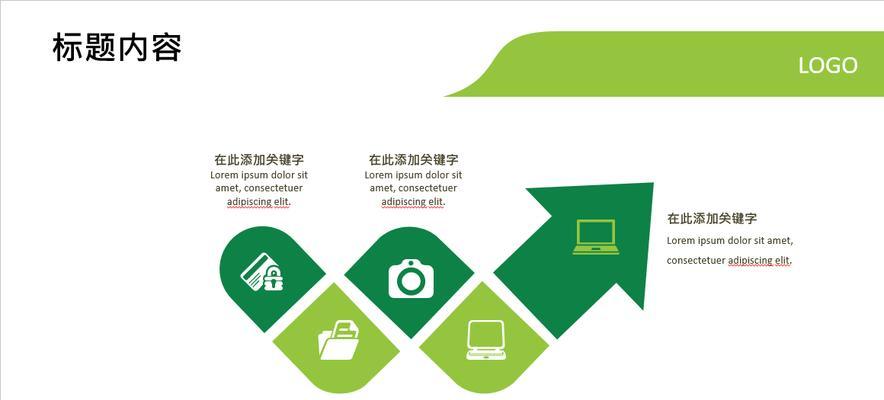 标题内容

LOGO

在此添加关键字
Lorem ipsum dolor sit amet, consectetuer adipiscing elit.

在此添加关键字
Lorem ipsum dolor sit amet, consectetuer adipiscing elit.

在此添加关键字
Lorem ipsum dolor sit amet, consectetuer adipiscing elit.